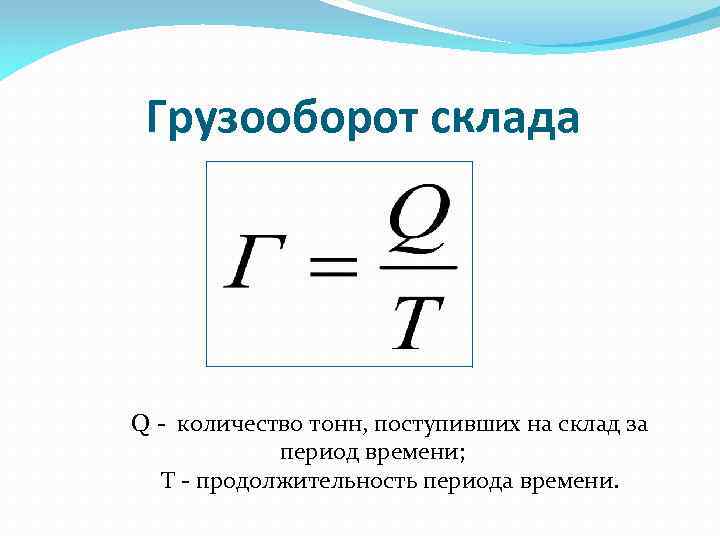 Грузооборот склада

$Г = \frac{Q}{T}$

Q - количество тонн, поступивших на склад за период времени;
T - продолжительность периода времени.